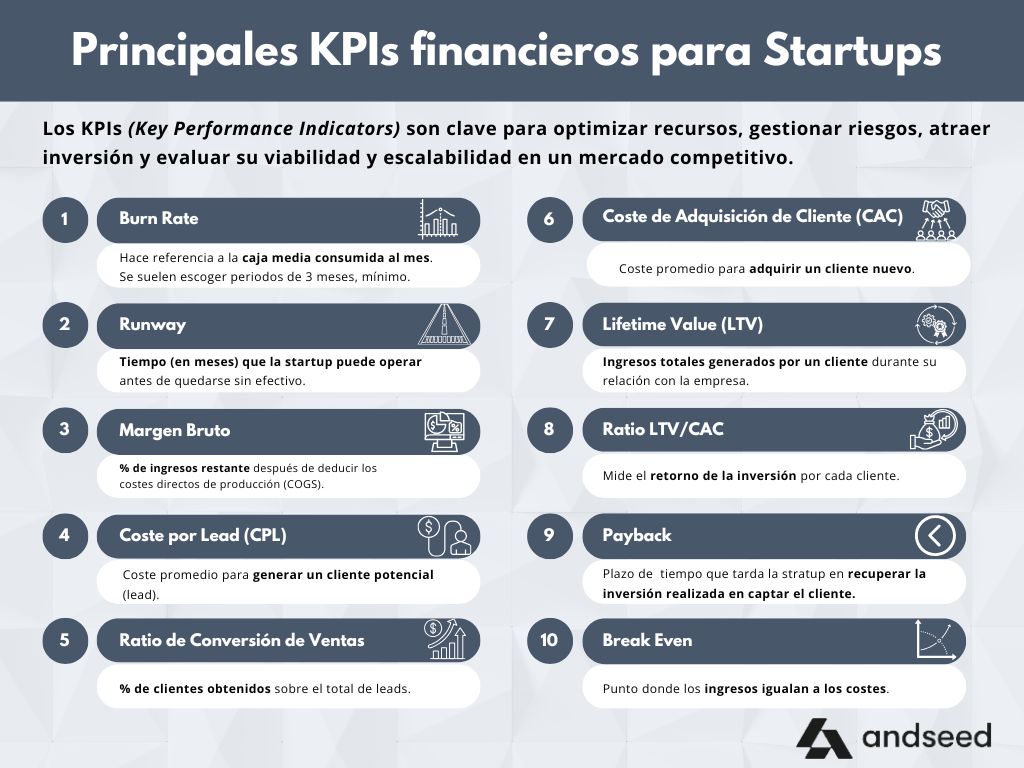 Principales KPIs financieros para Startups

Los KPIs (Key Performance Indicators) son clave para optimizar recursos, gestionar riesgos, atraer inversión y evaluar su viabilidad y escalabilidad en un mercado competitivo.

1 Burn Rate

Hace referencia a la caja media consumida al mes. Se suelen escoger periodos de 3 meses, mínimo.

2 Runway

Tiempo (en meses) que la startup puede operar antes de quedarse sin efectivo.

3 Margen Bruto

% de ingresos restante después de deducir los costes directos de producción (COGS).

4 Coste por Lead (CPL)

Coste promedio para generar un cliente potencial (lead).

5 Ratio de Conversión de Ventas

% de clientes obtenidos sobre el total de leads.

6 Coste de Adquisición de Cliente (CAC)

Coste promedio para adquirir un cliente nuevo.

7 Lifetime Value (LTV)

Ingresos totales generados por un cliente durante su relación con la empresa.

8 Ratio LTV/CAC

Mide el retorno de la inversión por cada cliente.

9 Payback

Plazo de tiempo que tarda la stratup en recuperar la inversión realizada en captar el cliente.

10 Break Even

Punto donde los ingresos igualan a los costes.

andseed